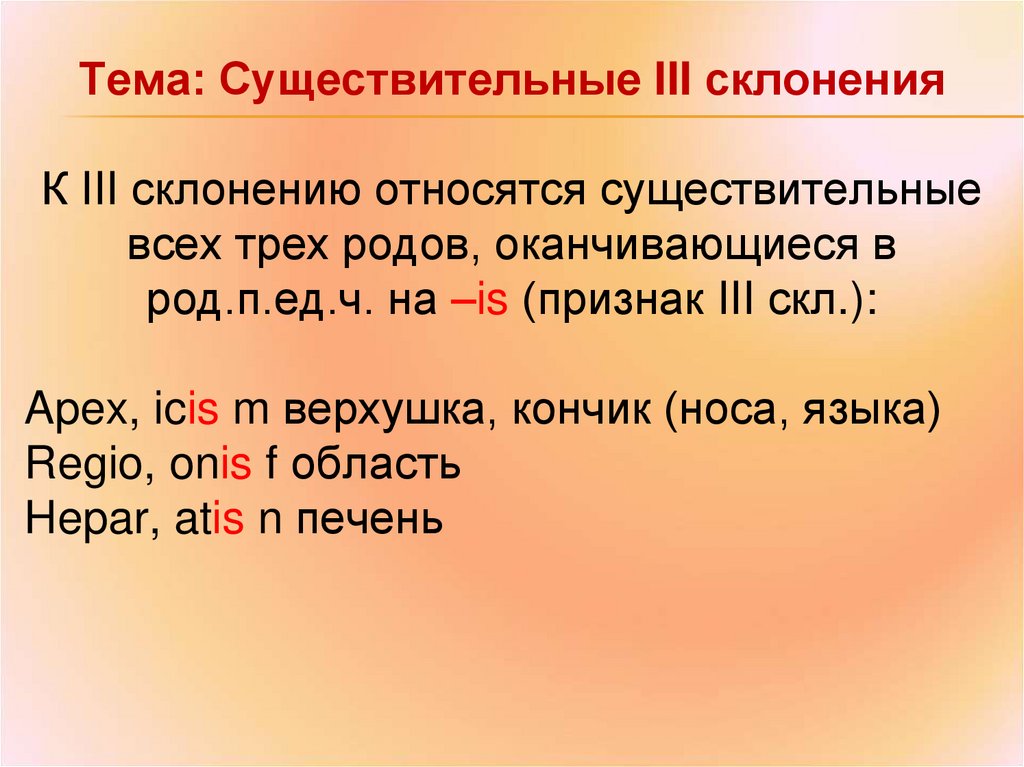 Тема: Существительные III склонения

К III склонению относятся существительные всех трех родов, оканчивающиеся в род.п.ед.ч. на –is (признак III скл.):

Apex, icis m верхушка, кончик (носа, языка)
Regio, onis f область
Hepar, atis n печень